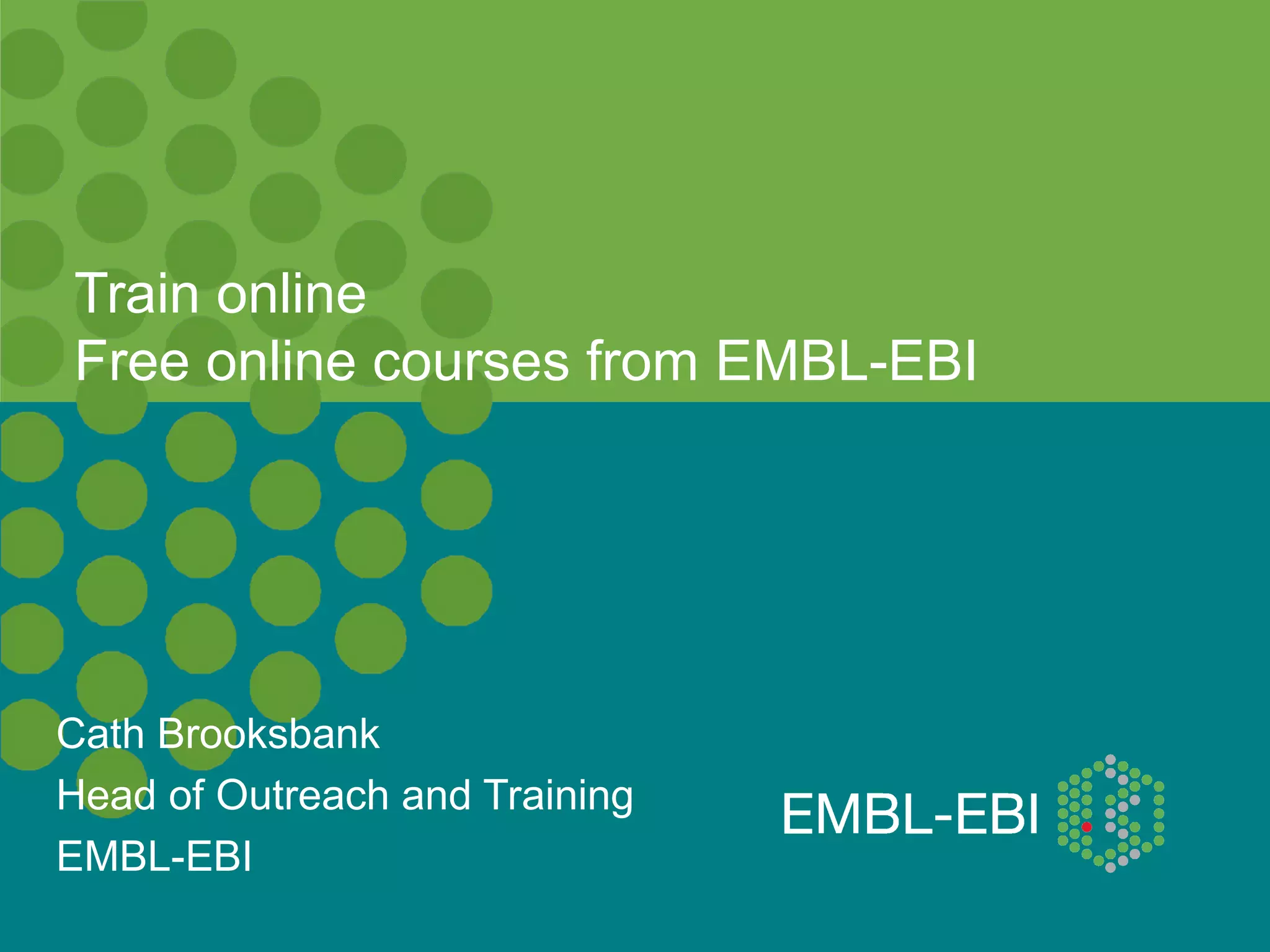 Train online
Free online courses from EMBL-EBI

Cath Brooksbank
Head of Outreach and Training
EMBL-EBI

EMBL-EBI